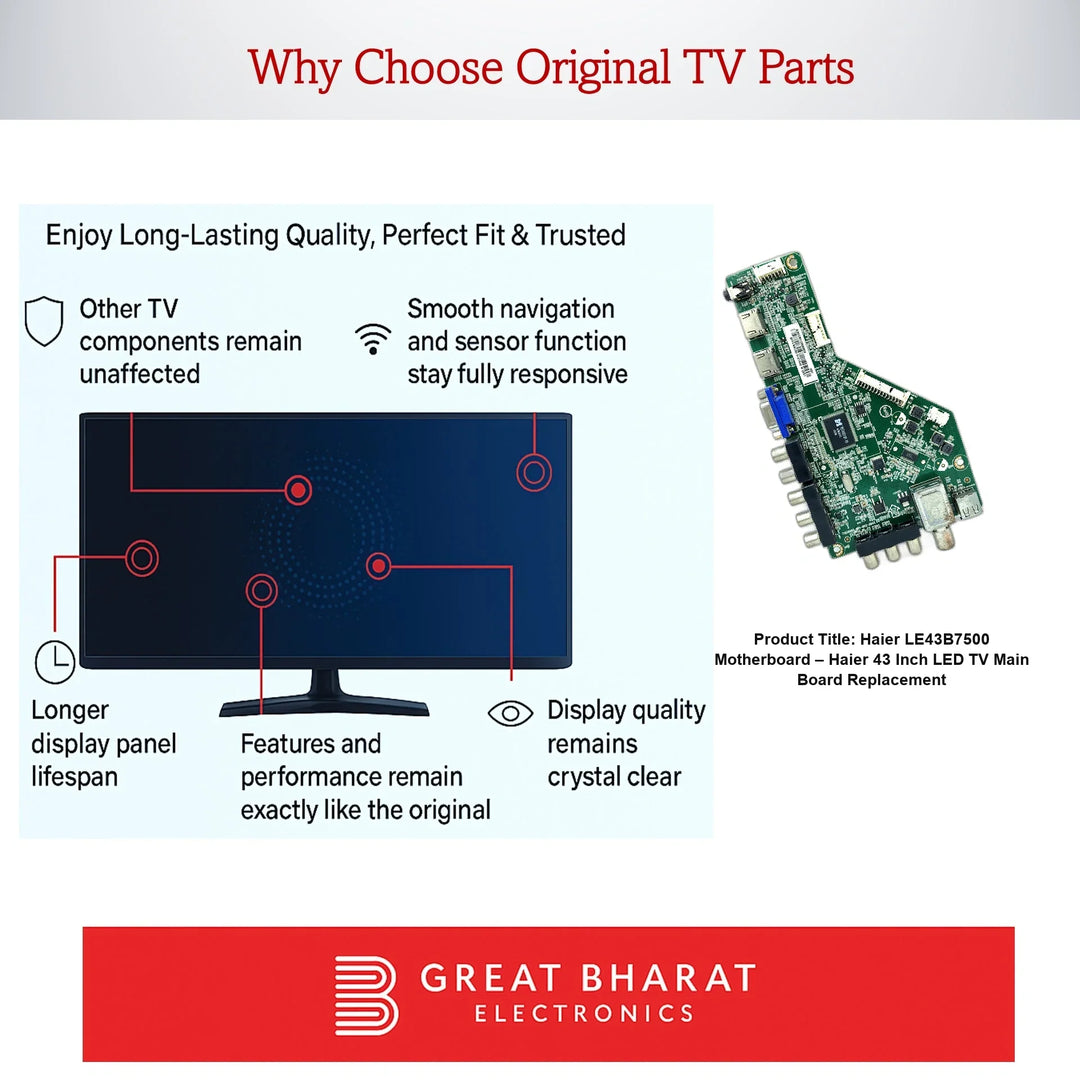 Why Choose Original TV Parts

Enjoy Long-Lasting Quality, Perfect Fit & Trusted

Other TV components remain unaffected

Smooth navigation and sensor function stay fully responsive

Longer display panel lifespan

Features and performance remain exactly like the original

Display quality remains crystal clear

Product Title: Haier LE43B7500 Motherboard – Haier 43 Inch LED TV Main Board Replacement

GREAT BHARAT
ELECTRONICS